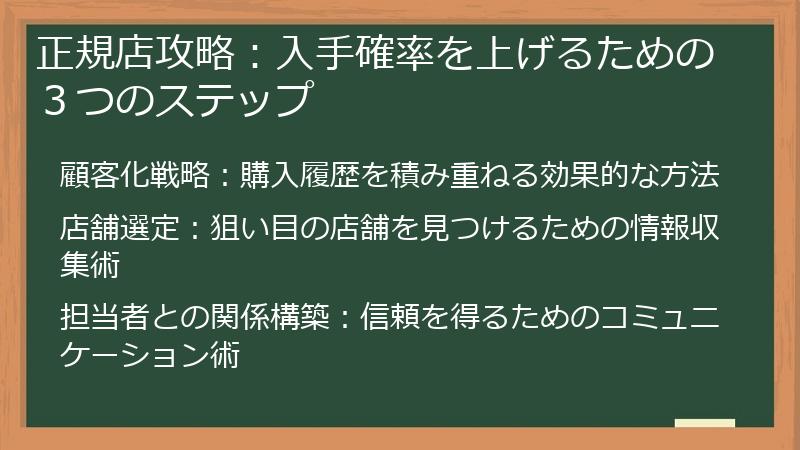 正規店攻略：入手確率を上げるための３つのステップ

顧客化戦略：購入履歴を積み重ねる効果的な方法

店舗選定：狙い目の店舗を見つけるための情報収集術

担当者との関係構築：信頼を得るためのコミュニケーション術